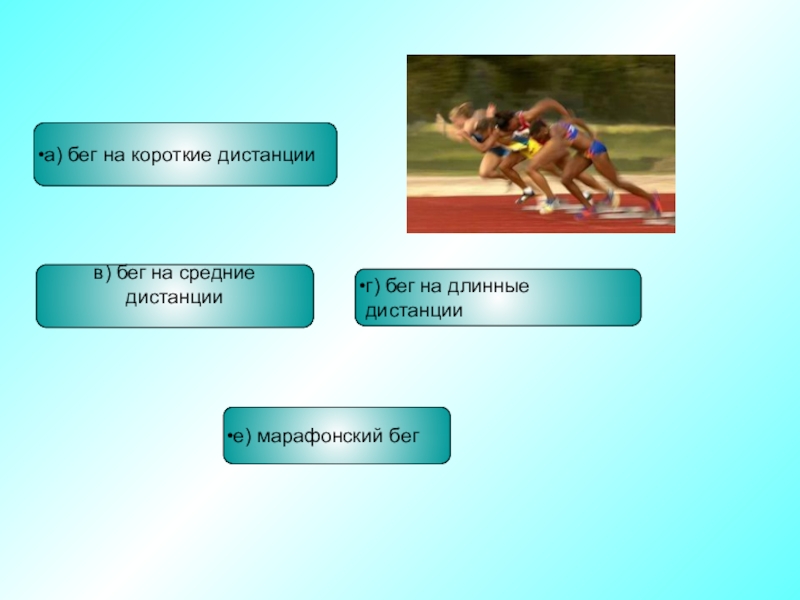 •а) бег на короткие дистанции

в) бег на средние дистанции

•г) бег на длинные дистанции

•е) марафонский бег